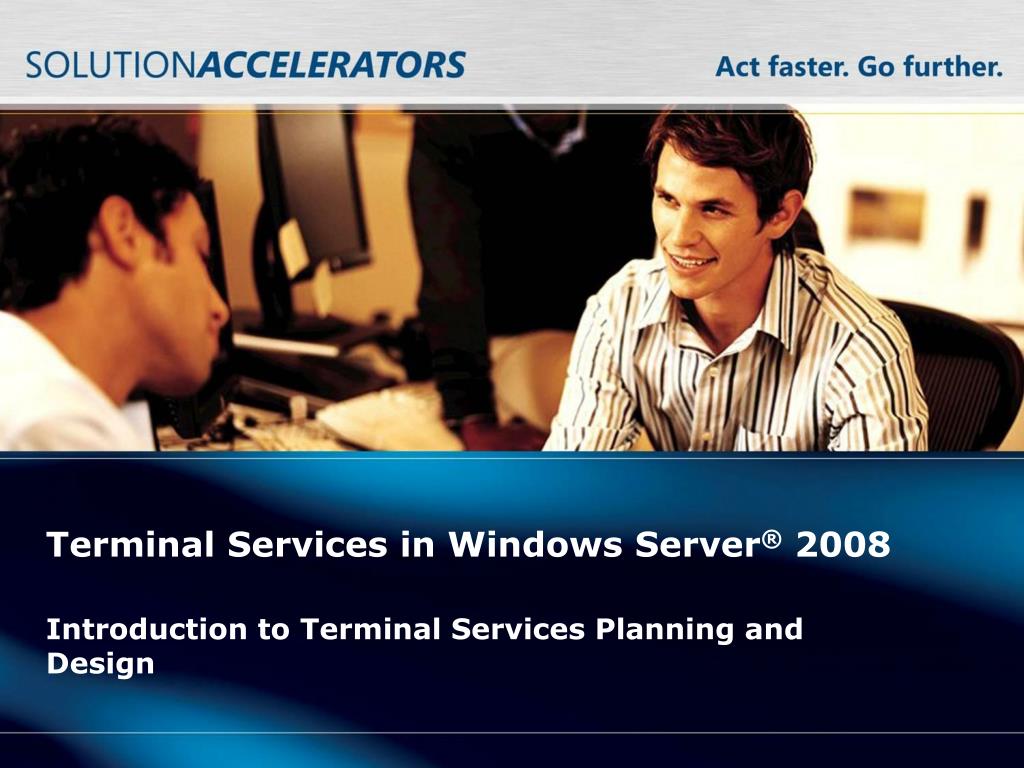 SOLUTIONACCELERATORS

Act faster. Go further.

Terminal Services in Windows Server® 2008

Introduction to Terminal Services Planning and Design